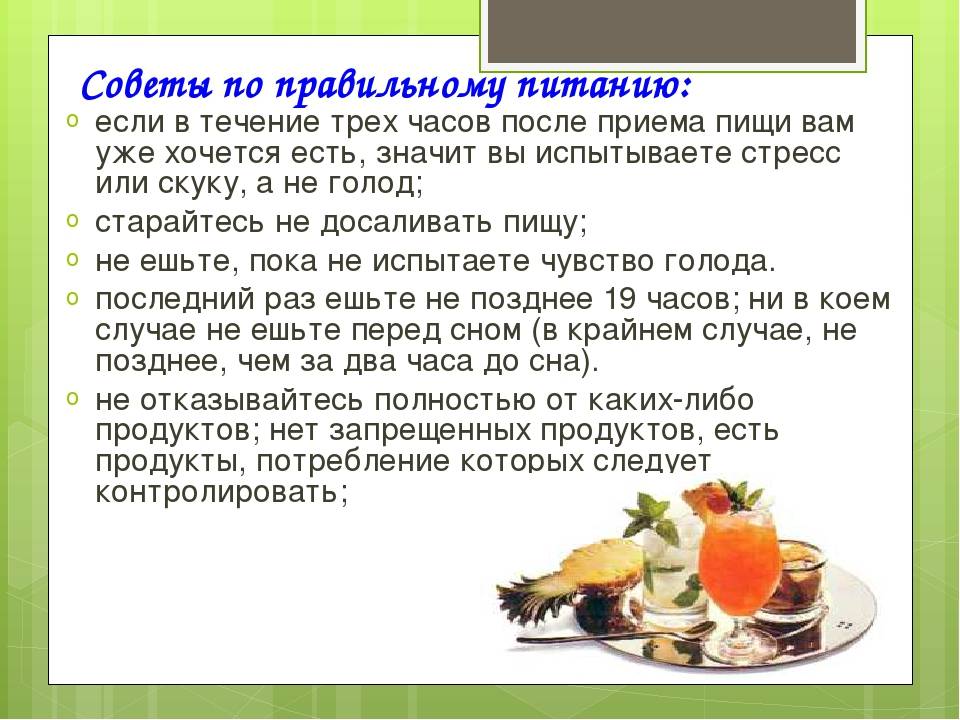 Советы по правильному питанию:

если в течение трех часов после приема пищи вам уже хочется есть, значит вы испытываете стресс или скуку, а не голод;

старайтесь не досаливать пищу;

не ешьте, пока не испытаете чувство голода.

последний раз ешьте не позднее 19 часов; ни в коем случае не ешьте перед сном (в крайнем случае, не позднее, чем за два часа до сна).

не отказывайтесь полностью от каких-либо продуктов; нет запрещенных продуктов, есть продукты, потребление которых следует контролировать;